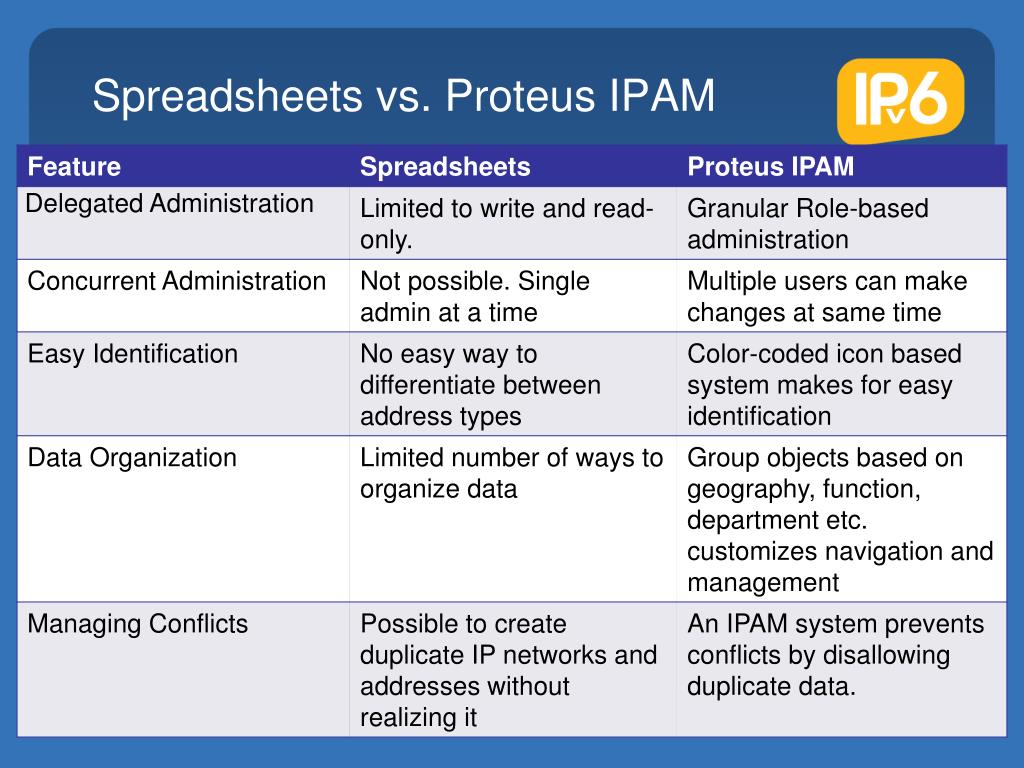 Spreadsheets vs. Proteus IPAM

IPv6

| Feature | Spreadsheets | Proteus IPAM |
|---|---|---|
| Delegated Administration | Limited to write and read-only. | Granular Role-based administration |
| Concurrent Administration | Not possible. Single admin at a time | Multiple users can make changes at same time |
| Easy Identification | No easy way to differentiate between address types | Color-coded icon based system makes for easy identification |
| Data Organization | Limited number of ways to organize data | Group objects based on geography, function, department etc. customizes navigation and management |
| Managing Conflicts | Possible to create duplicate IP networks and addresses without realizing it | An IPAM system prevents conflicts by disallowing duplicate data. |